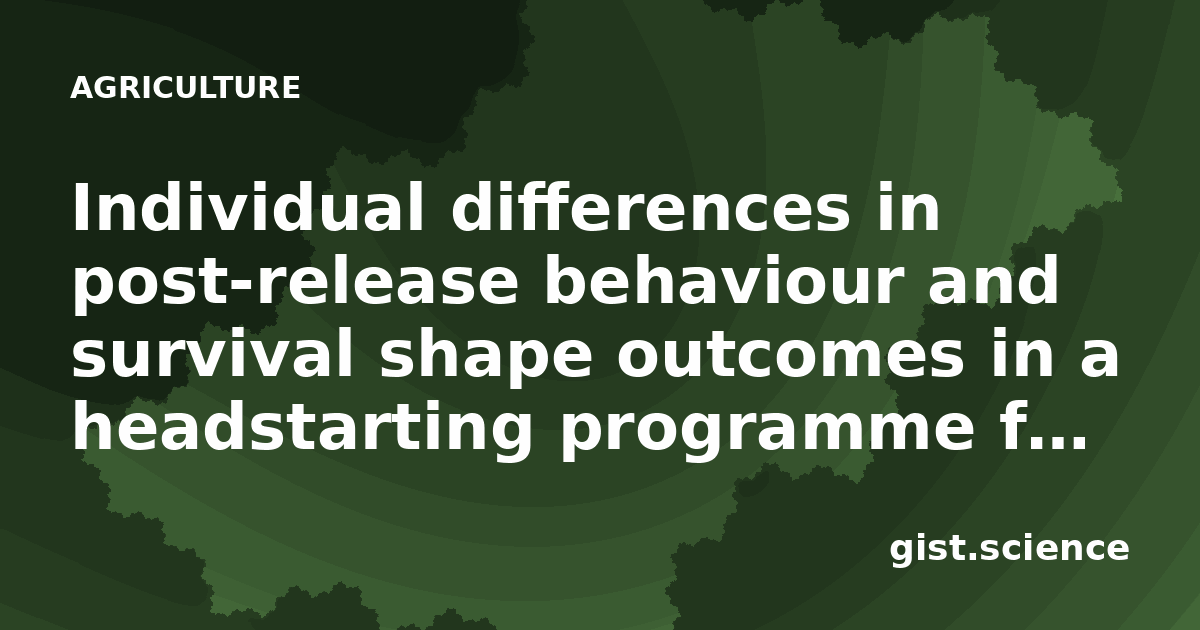 AGRICULTURE

Individual differences in post-release behaviour and survival shape outcomes in a headstarting programme f...

gist.science